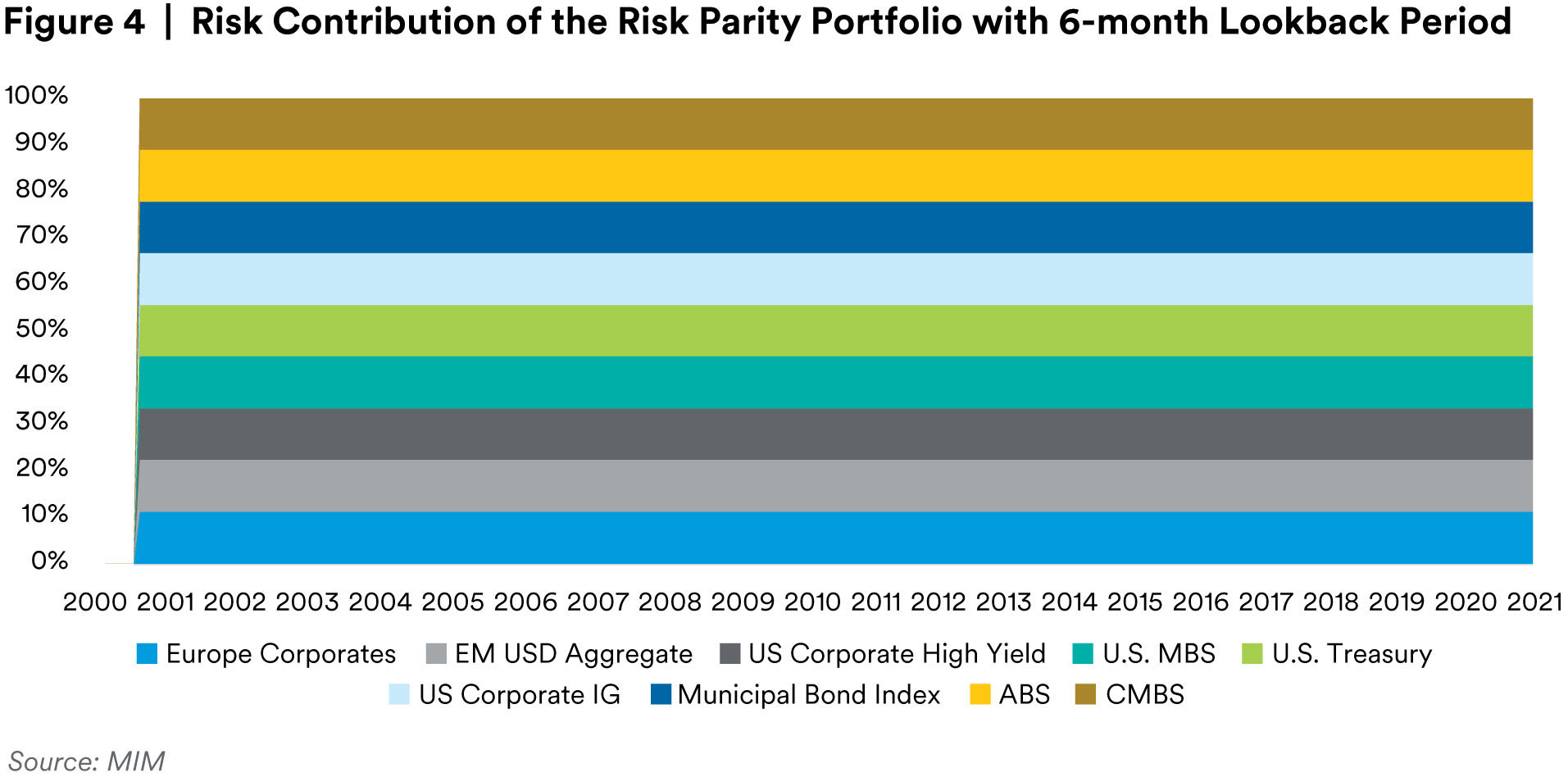 Figure 4 | Risk Contribution of the Risk Parity Portfolio with 6-month Lookback Period

100%
90%
80%
70%
60%
50%
40%
30%
20%
10%
0%

2000 2001 2002 2003 2004 2005 2006 2007 2008 2009 2010 2011 2012 2013 2014 2015 2016 2017 2018 2019 2020 2021

Europe Corporates
EM USD Aggregate
US Corporate High Yield
U.S. MBS
U.S. Treasury
US Corporate IG
Municipal Bond Index
ABS
CMBS

Source: MIM